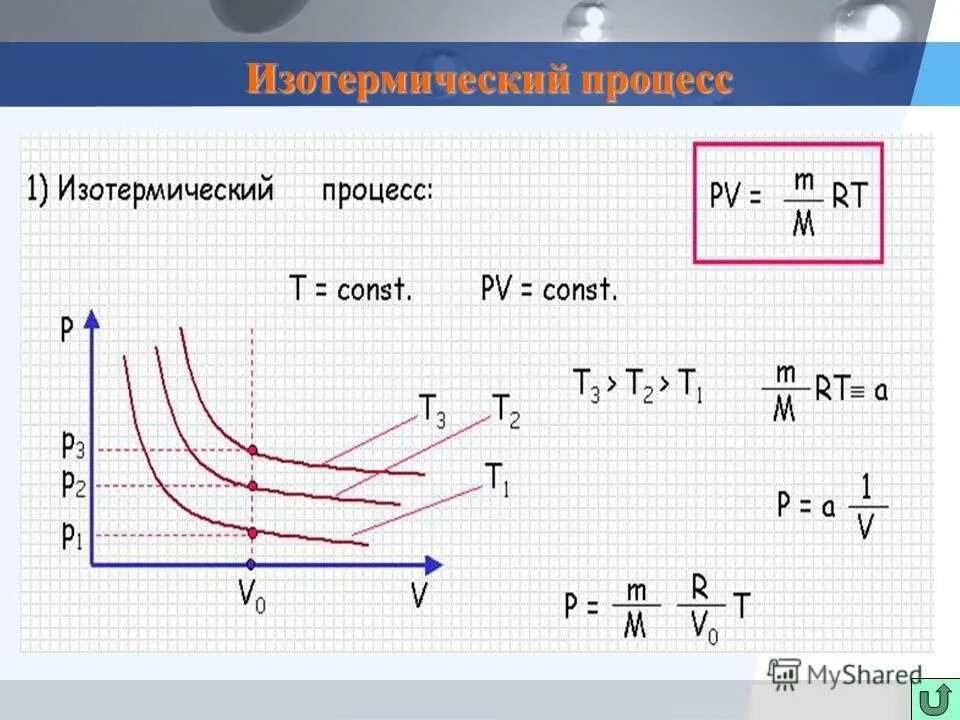 Изотермический процесс

1) Изотермический процесс:

$PV = \frac{m}{M} RT$

T = const.　　PV = const.

P

$p_3$

$p_2$

$p_1$

$T_3$　$T_2$

$T_1$

$V_0$　　V

$T_3 > T_2 > T_1$

$\frac{m}{M} RT \equiv a$

$P = a \frac{1}{V}$

$P = \frac{m}{M} \frac{R}{V_0} T$

MyShared